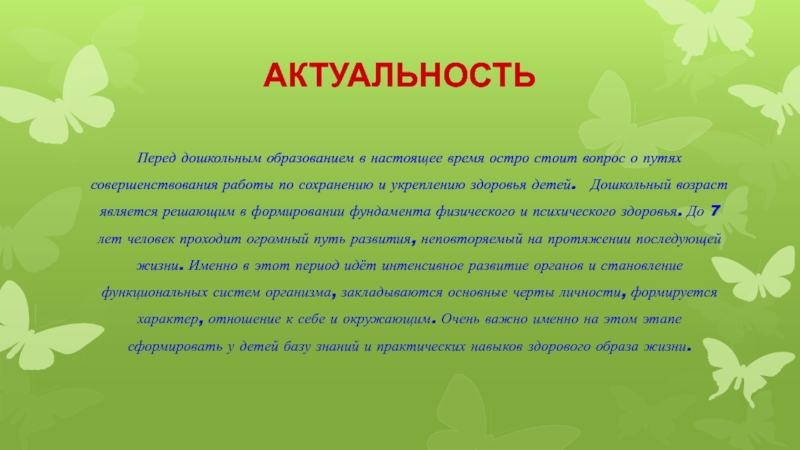 АКТУАЛЬНОСТЬ

Перед дошкольным образованием в настоящее время остро стоит вопрос о путях совершенствования работы по сохранению и укреплению здоровья детей. Дошкольный возраст является решающим в формировании фундамента физического и психического здоровья. До 7 лет человек проходит огромный путь развития, неповторяемый на протяжении последующей жизни. Именно в этот период идёт интенсивное развитие органов и становление функциональных систем организма, закладываются основные черты личности, формируется характер, отношение к себе и окружающим. Очень важно именно на этом этапе сформировать у детей базу знаний и практических навыков здорового образа жизни.